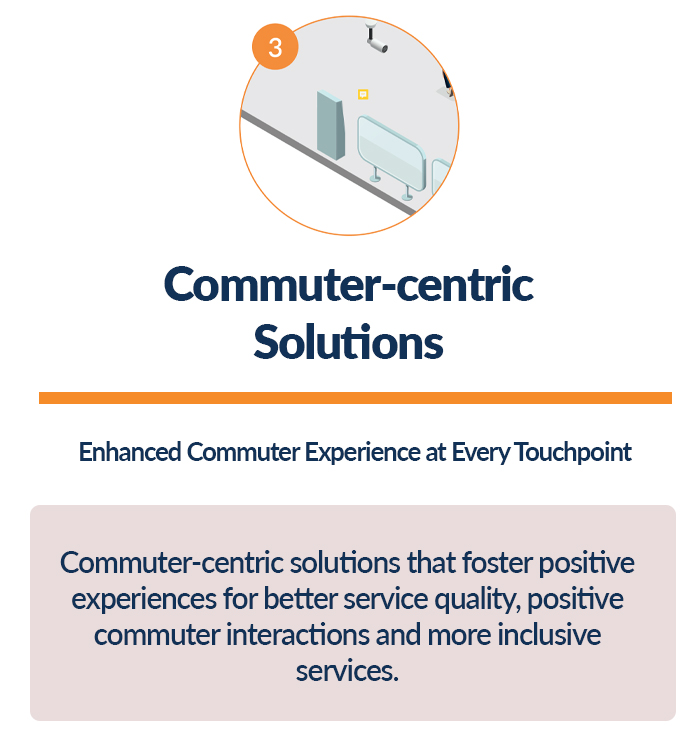 3

Commuter-centric Solutions

Enhanced Commuter Experience at Every Touchpoint

Commuter-centric solutions that foster positive experiences for better service quality, positive commuter interactions and more inclusive services.